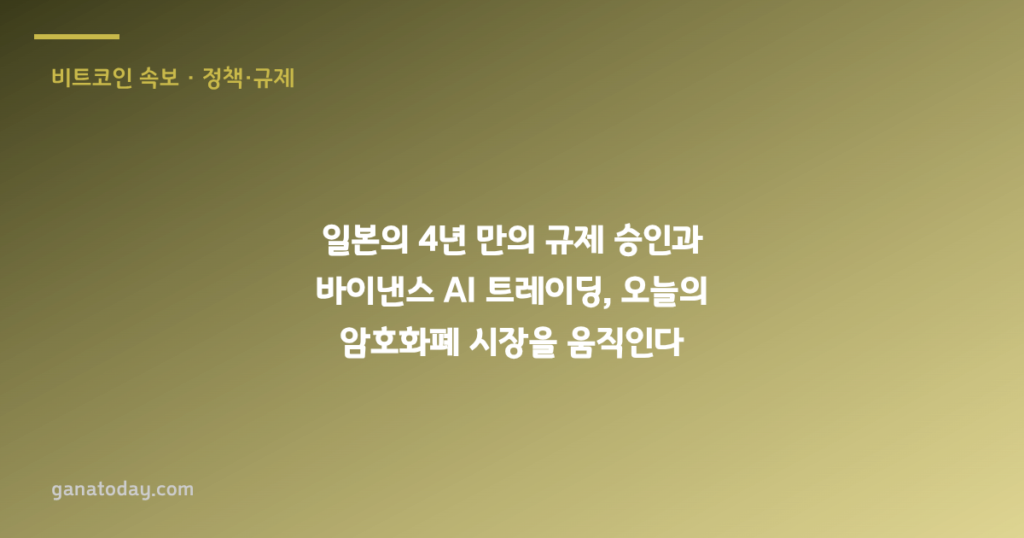 비트코인 속보 · 정책·규제

일본의 4년 만의 규제 승인과 바이낸스 AI 트레이딩, 오늘의 암호화폐 시장을 움직인다

ganatoday.com